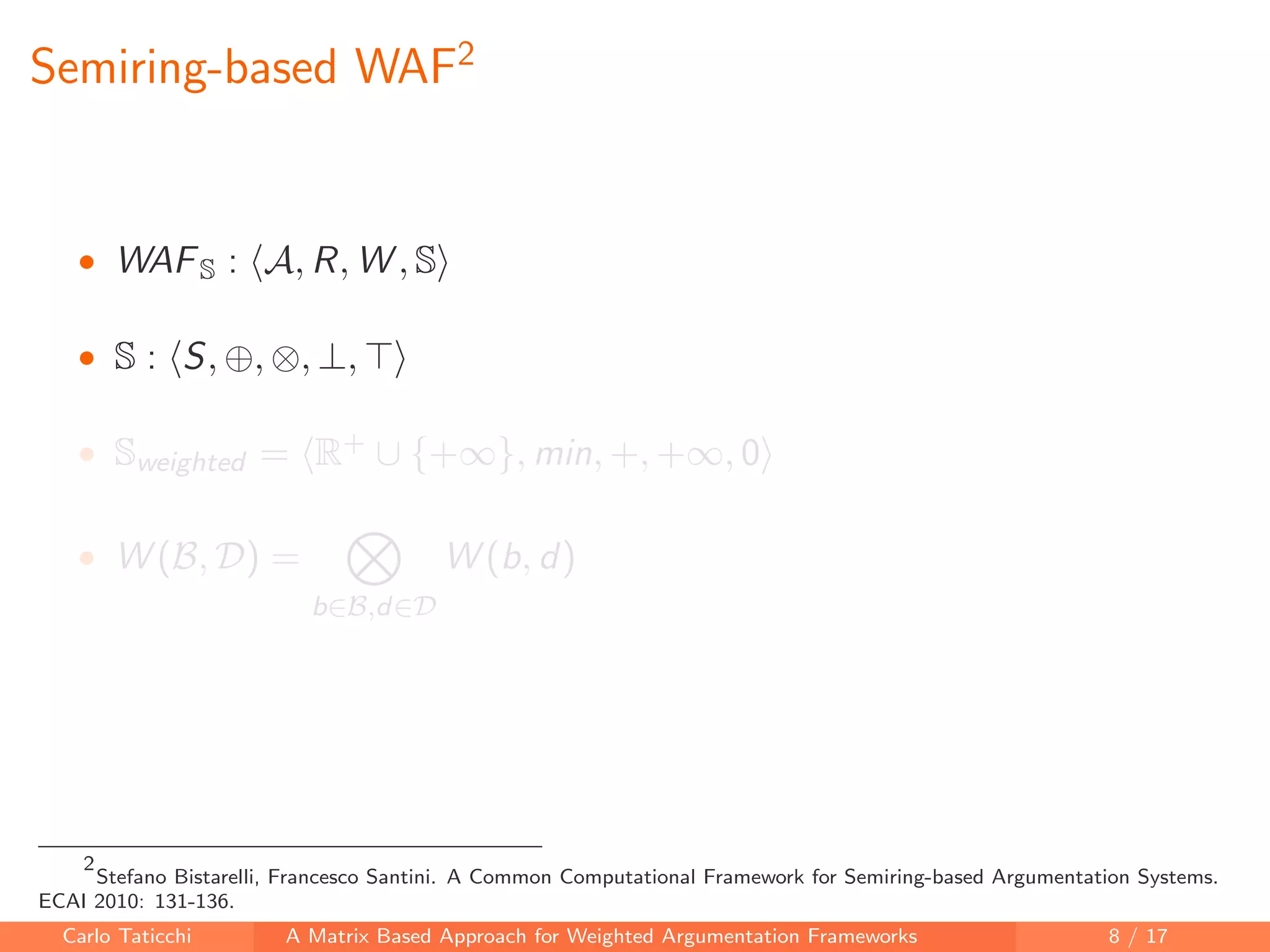 Semiring-based WAF$^2$

- $WAF_{\mathbb{S}} : \langle \mathcal{A}, R, W, \mathbb{S} \rangle$
- $\mathbb{S} : \langle S, \oplus, \otimes, \bot, \top \rangle$
- $\mathbb{S}_{weighted} = \langle \mathbb{R}^+ \cup \{+\infty\}, min, +, +\infty, 0 \rangle$
- $W(\mathcal{B}, \mathcal{D}) = \bigotimes_{b \in \mathcal{B}, d \in \mathcal{D}} W(b, d)$

$^2$Stefano Bistarelli, Francesco Santini. A Common Computational Framework for Semiring-based Argumentation Systems. ECAI 2010: 131-136.

Carlo Taticchi A Matrix Based Approach for Weighted Argumentation Frameworks 8 / 17